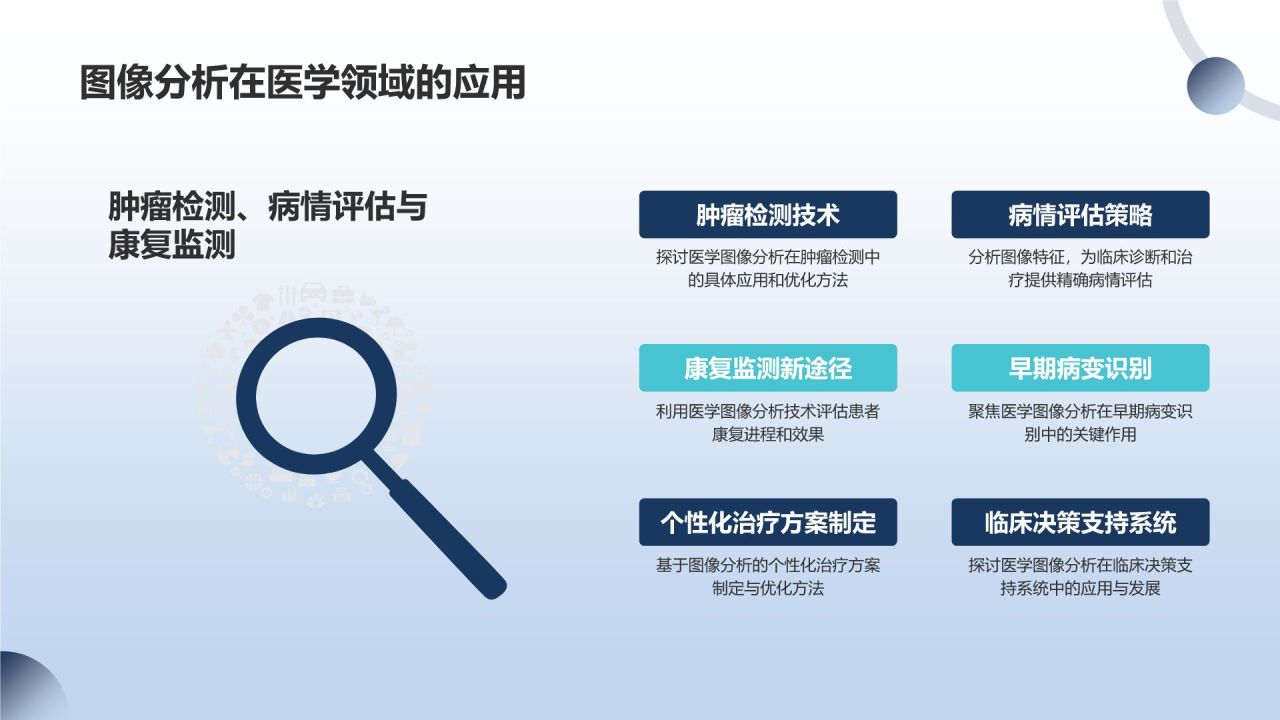 图像分析在医学领域的应用

肿瘤检测、病情评估与康复监测

肿瘤检测技术

探讨医学图像分析在肿瘤检测中的具体应用和优化方法

病情评估策略

分析图像特征，为临床诊断和治疗提供精确病情评估

康复监测新途径

利用医学图像分析技术评估患者康复进程和效果

早期病变识别

聚焦医学图像分析在早期病变识别中的关键作用

个性化治疗方案制定

基于图像分析的个性化治疗方案制定与优化方法

临床决策支持系统

探讨医学图像分析在临床决策支持系统中的应用与发展